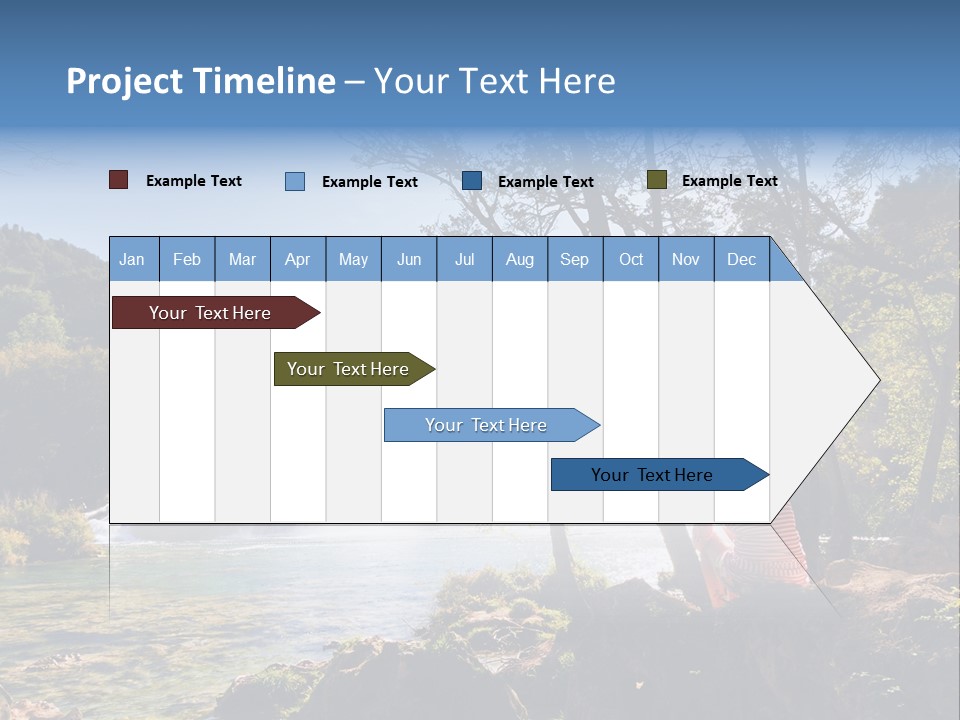 Project Timeline – Your Text Here

Example Text
Example Text
Example Text
Example Text

| Jan | Feb | Mar | Apr | May | Jun | Jul | Aug | Sep | Oct | Nov | Dec |
|---|---|---|---|---|---|---|---|---|---|---|---|

Your Text Here

Your Text Here

Your Text Here

Your Text Here